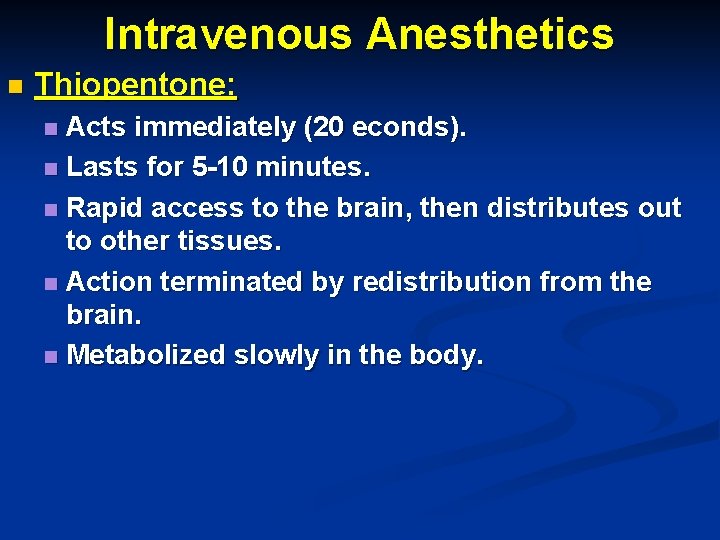 Intravenous Anesthetics

Thiopentone:

Acts immediately (20 econds).

Lasts for 5-10 minutes.

Rapid access to the brain, then distributes out to other tissues.

Action terminated by redistribution from the brain.

Metabolized slowly in the body.